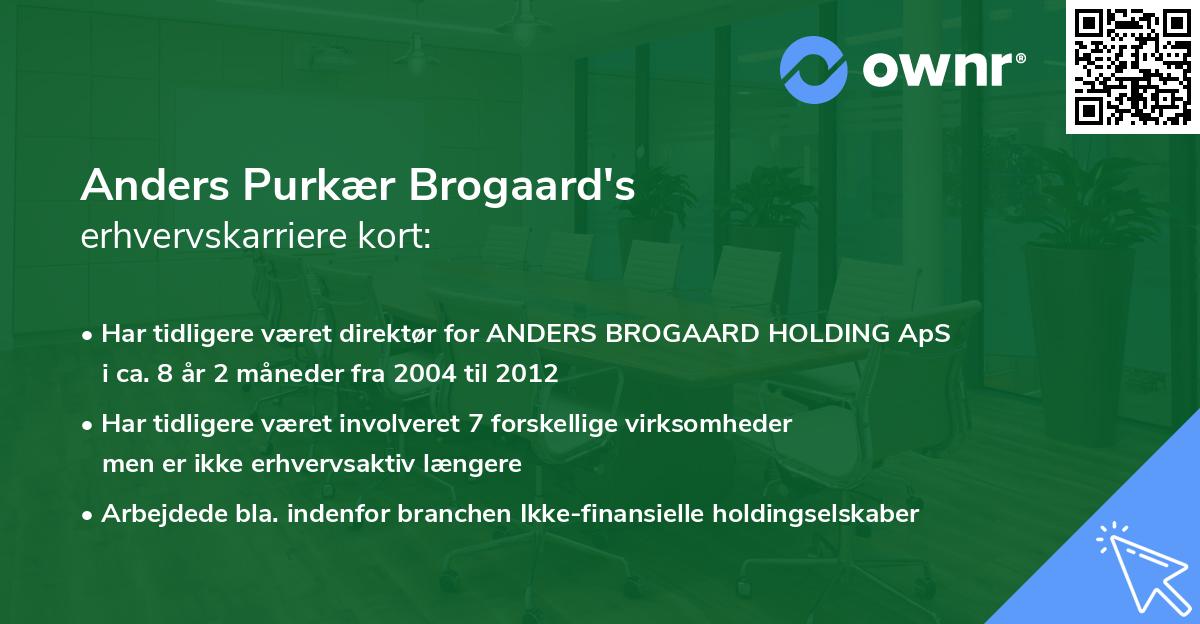 ownr®

Anders Purkær Brogaard's
erhvervskarriere kort:

• Har tidligere været direktør for ANDERS BROGAARD HOLDING ApS i ca. 8 år 2 måneder fra 2004 til 2012

• Har tidligere været involveret 7 forskellige virksomheder men er ikke erhvervsaktiv længere

• Arbejdede bla. indenfor branchen Ikke-finansielle holdingselskaber